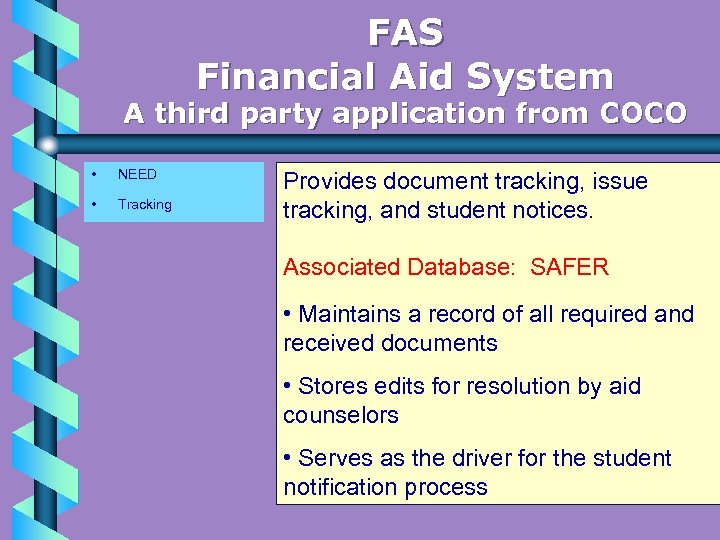 FAS
Financial Aid System
A third party application from COCO

• NEED
• Tracking

Provides document tracking, issue tracking, and student notices.

Associated Database: SAFER

• Maintains a record of all required and received documents

• Stores edits for resolution by aid counselors

• Serves as the driver for the student notification process